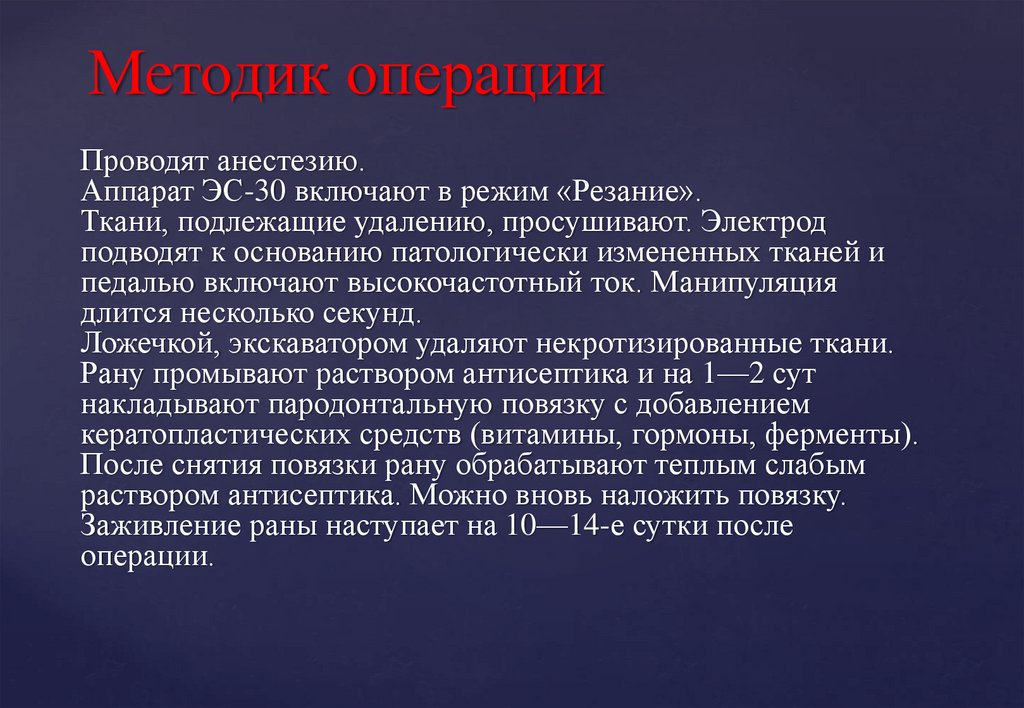 Методик операции

Проводят анестезию.
Аппарат ЭС-30 включают в режим «Резание».
Ткани, подлежащие удалению, просушивают. Электрод подводят к основанию патологически измененных тканей и педалью включают высокочастотный ток. Манипуляция длится несколько секунд.
Ложечкой, экскаватором удаляют некротизированные ткани.
Рану промывают раствором антисептика и на 1—2 сут накладывают пародонтальную повязку с добавлением кератопластических средств (витамины, гормоны, ферменты).
После снятия повязки рану обрабатывают теплым слабым раствором антисептика. Можно вновь наложить повязку.
Заживление раны наступает на 10—14-е сутки после операции.